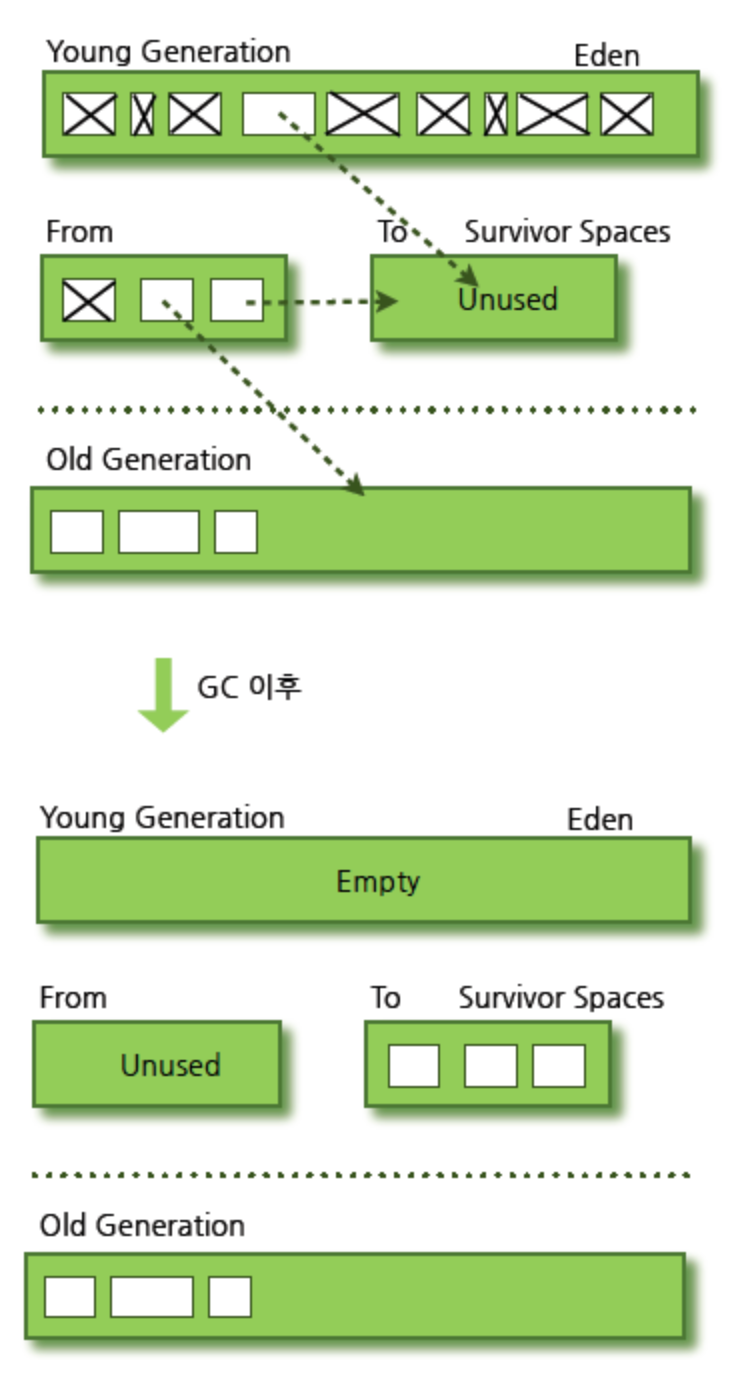 Young Generation

Eden

From

To

Survivor Spaces

Unused

Old Generation

GC 이후

Young Generation

Eden

Empty

From

To

Survivor Spaces

Unused

Old Generation